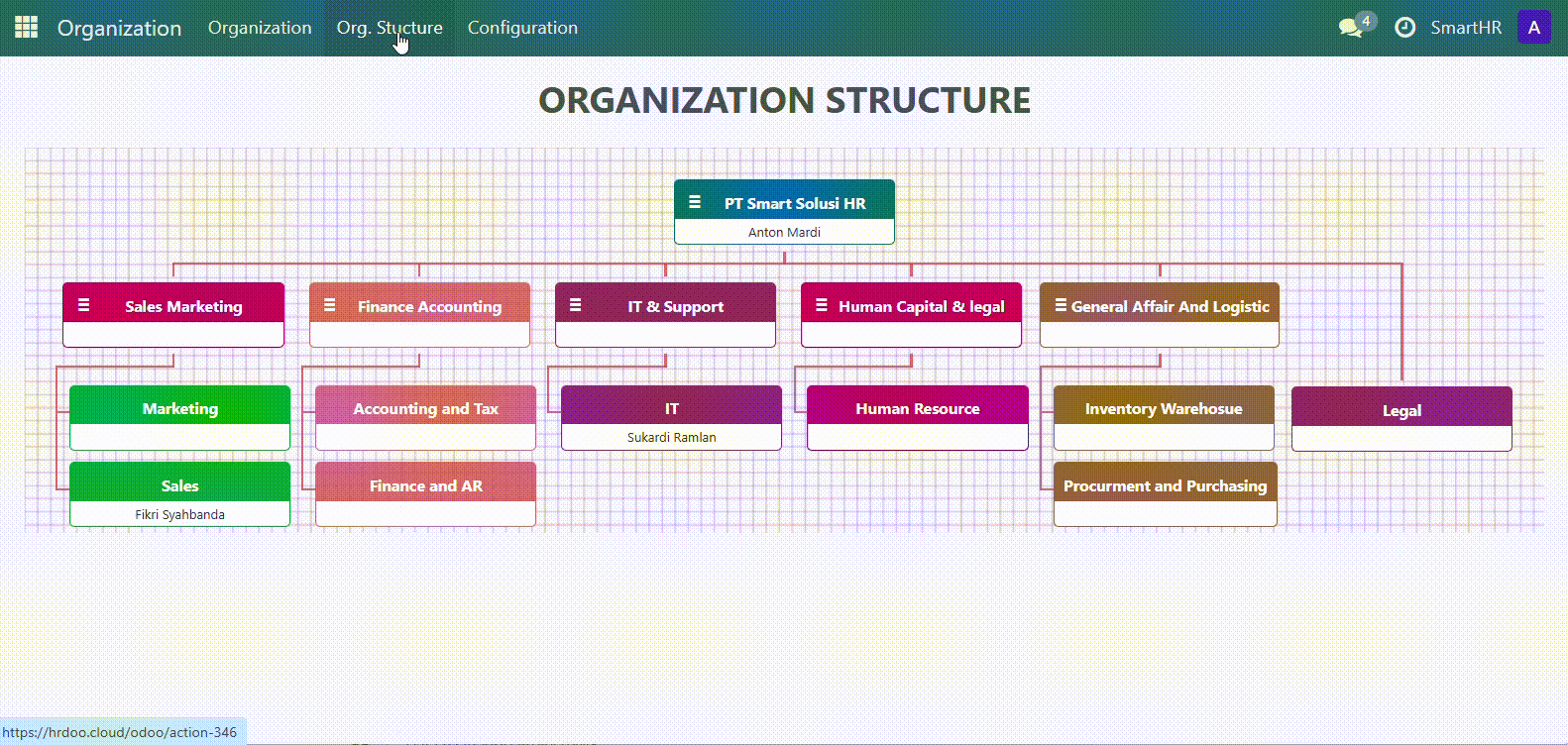 Organization Organization Org. Stucture Configuration

4 SmartHR A

ORGANIZATION STRUCTURE

PT Smart Solusi HR
Anton Mardi

Sales Marketing

Finance Accounting

IT & Support

Human Capital & legal

General Affair And Logistic

Marketing

Sales
Fikri Syahbanda

Accounting and Tax

Finance and AR

IT
Sukardi Ramlan

Human Resource

Inventory Warehosue

Procurment and Purchasing

Legal

https://hrdoo.cloud/odoo/action-346